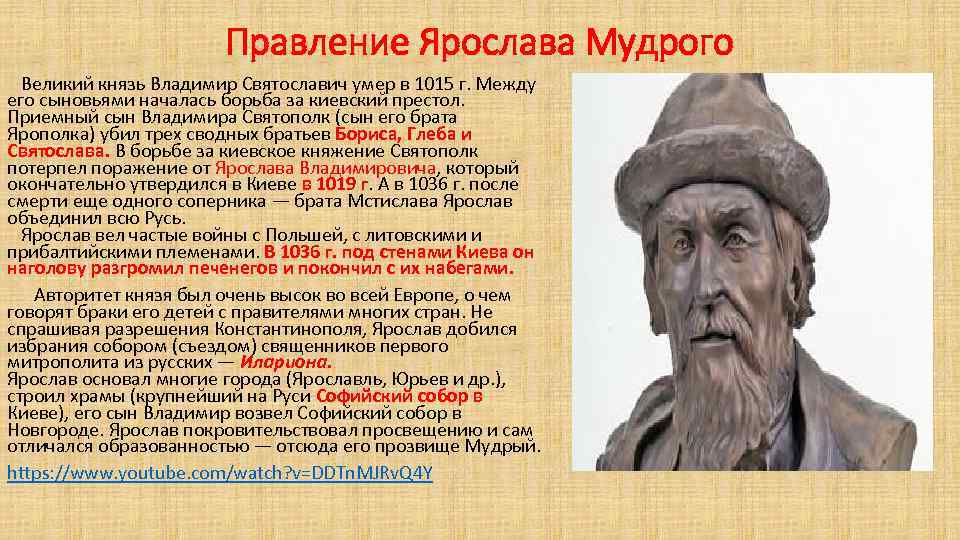 Правление Ярослава Мудрого

Великий князь Владимир Святославич умер в 1015 г. Между его сыновьями началась борьба за киевский престол. Приемный сын Владимира Святополк (сын его брата Ярополка) убил трех сводных братьев Бориса, Глеба и Святослава. В борьбе за киевское княжение Святополк потерпел поражение от Ярослава Владимировича, который окончательно утвердился в Киеве в 1019 г. А в 1036 г. после смерти еще одного соперника — брата Мстислава Ярослав объединил всю Русь.

Ярослав вел частые войны с Польшей, с литовскими и прибалтийскими племенами. В 1036 г. под стенами Киева он наголову разгромил печенегов и покончил с их набегами.

Авторитет князя был очень высок во всей Европе, о чем говорят браки его детей с правителями многих стран. Не спрашивая разрешения Константинополя, Ярослав добился избрания собором (съездом) священников первого митрополита из русских — Илариона.
Ярослав основал многие города (Ярославль, Юрьев и др.), строил храмы (крупнейший на Руси Софийский собор в Киеве), его сын Владимир возвел Софийский собор в Новгороде. Ярослав покровительствовал просвещению и сам отличался образованностью — отсюда его прозвище Мудрый.

https://www.youtube.com/watch?v=DDTnMJRvQ4Y